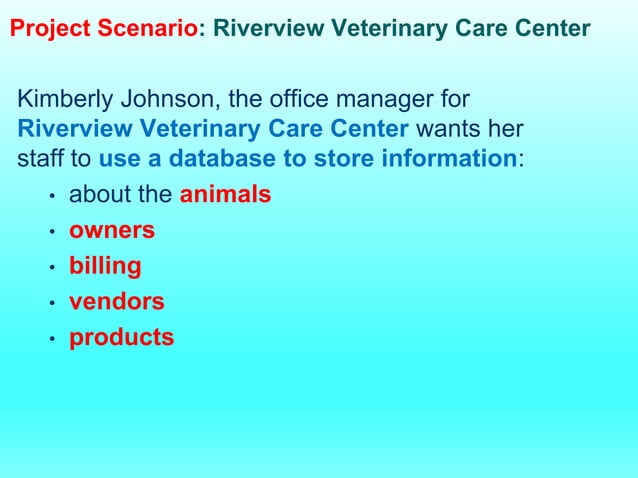 Project Scenario: Riverview Veterinary Care Center

Kimberly Johnson, the office manager for Riverview Veterinary Care Center wants her staff to use a database to store information:

• about the animals
• owners
• billing
• vendors
• products